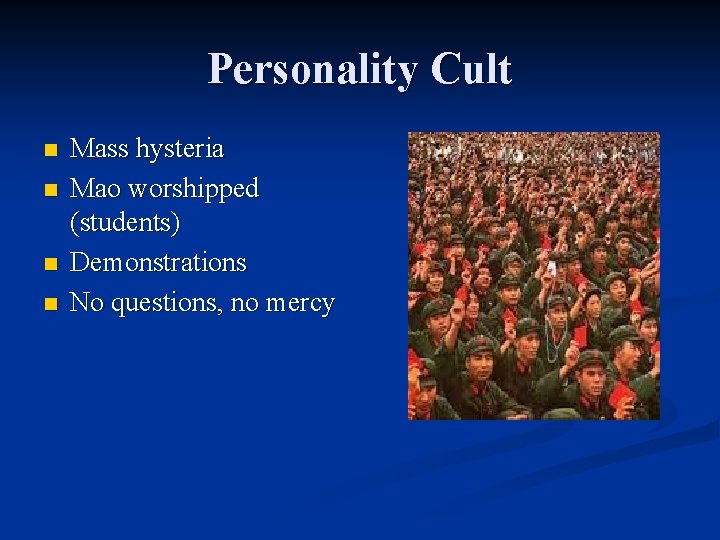 Personality Cult

- Mass hysteria
- Mao worshipped (students)
- Demonstrations
- No questions, no mercy